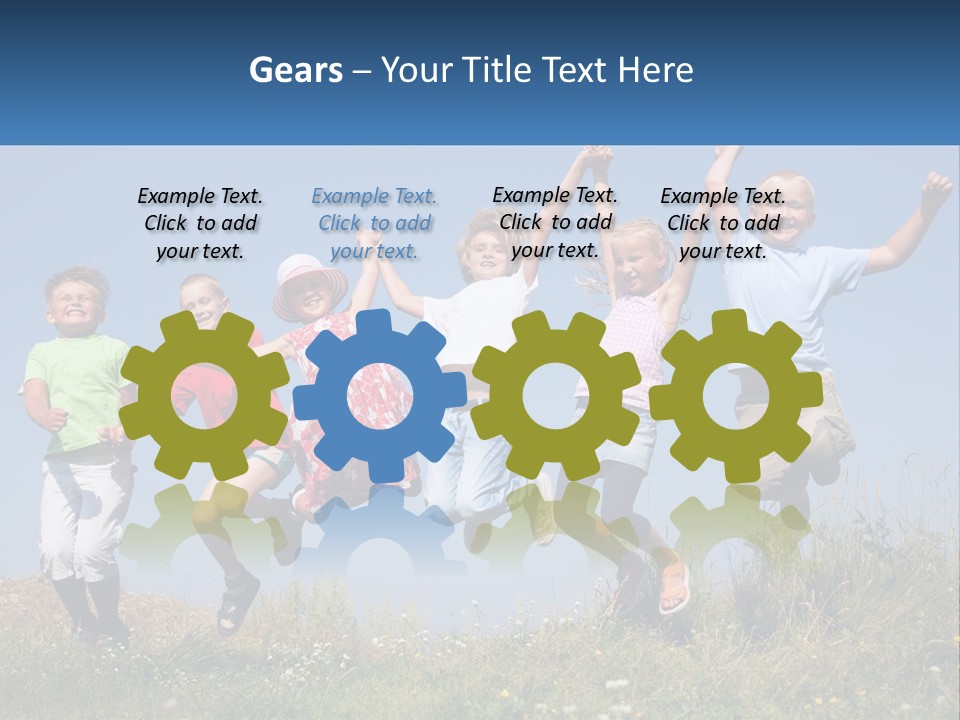 Gears – Your Title Text Here

Example Text. Click to add your text.

Example Text. Click to add your text.

Example Text. Click to add your text.

Example Text. Click to add your text.